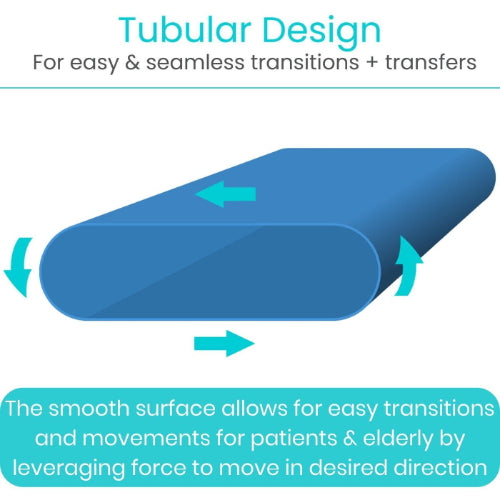 Tubular Design
For easy & seamless transitions + transfers

The smooth surface allows for easy transitions and movements for patients & elderly by leveraging force to move in desired direction